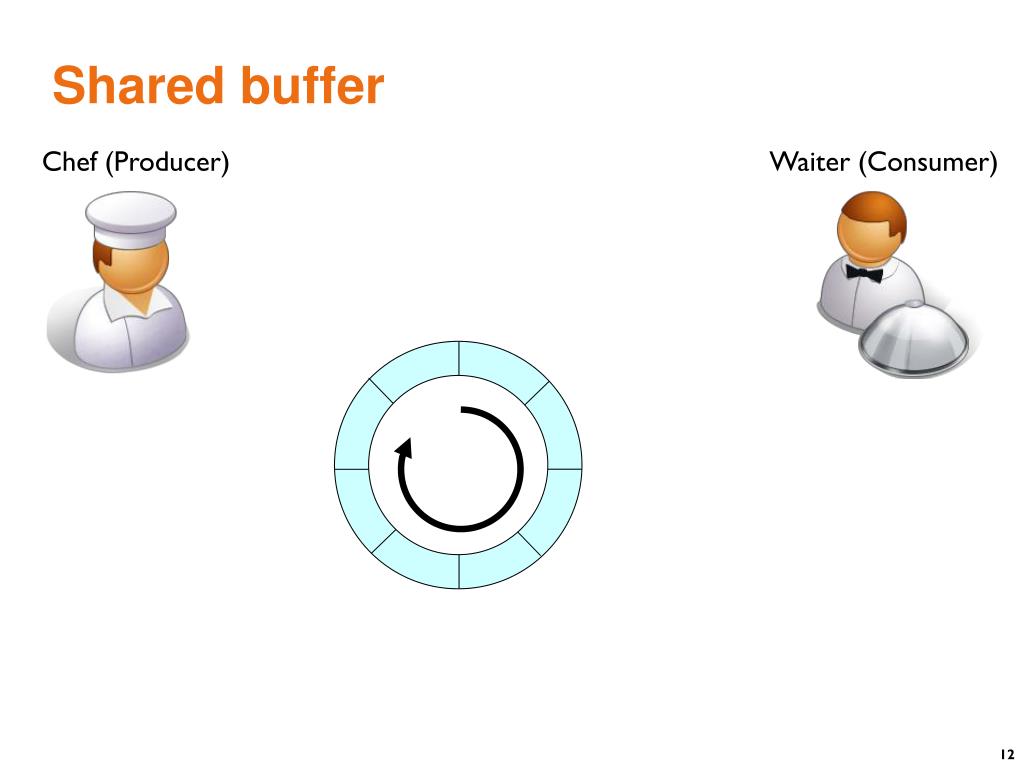 Shared buffer

Chef (Producer)

Waiter (Consumer)

12